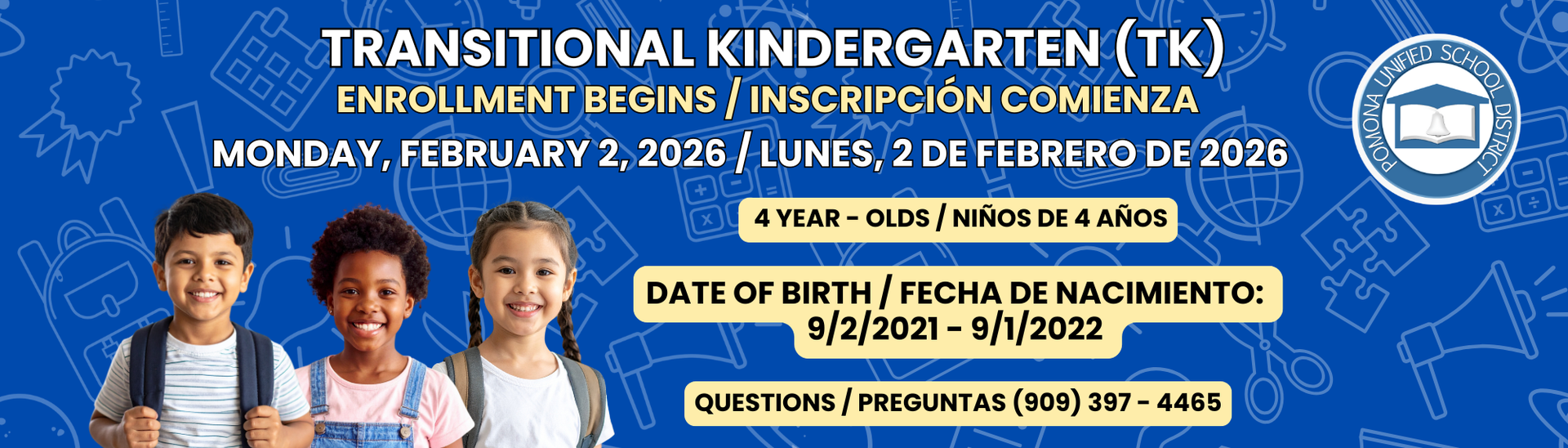 TRANSITIONAL KINDERGARTEN (TK)
ENROLLMENT BEGINS / INSCRIPCIÓN COMIENZA
MONDAY, FEBRUARY 2, 2026 / LUNES, 2 DE FEBRERO DE 2026

POMONA UNIFIED SCHOOL DISTRICT

4 YEAR - OLDS / NIÑOS DE 4 AÑOS

DATE OF BIRTH / FECHA DE NACIMIENTO: 9/2/2021 - 9/1/2022

QUESTIONS / PREGUNTAS (909) 397 - 4465